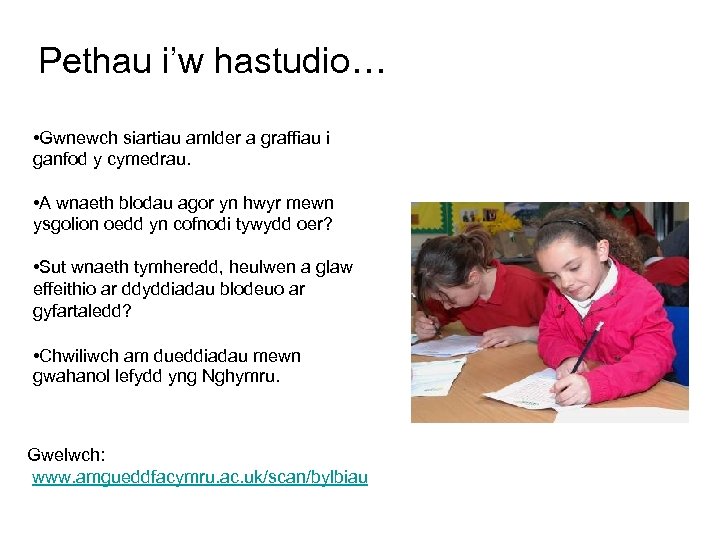 Pethau i'w hastudio…

•Gwnewch siartiau amlder a graffiau i ganfod y cymedrau.

•A wnaeth blodau agor yn hwyr mewn ysgolion oedd yn cofnodi tywydd oer?

•Sut wnaeth tymheredd, heulwen a glaw effeithio ar ddyddiadau blodeuo ar gyfartaledd?

•Chwiliwch am dueddiadau mewn gwahanol lefydd yng Nghymru.

Gwelwch:
www.amgueddfacymru.ac.uk/scan/bylbiau